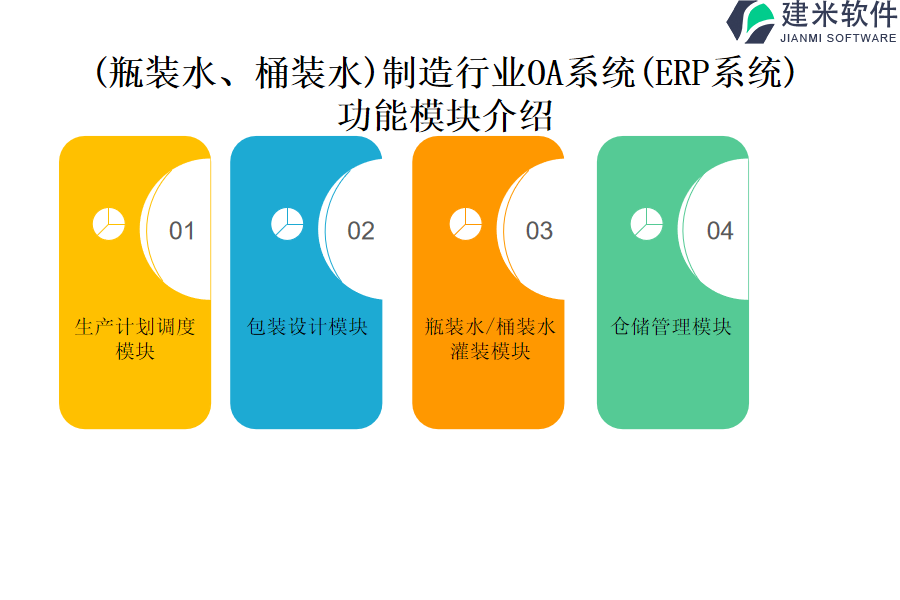 建米软件
JIANMI SOFTWARE

(瓶装水、桶装水)制造行业OA系统(ERP系统)功能模块介绍

01
生产计划调度模块

02
包装设计模块

03
瓶装水/桶装水灌装模块

04
仓储管理模块